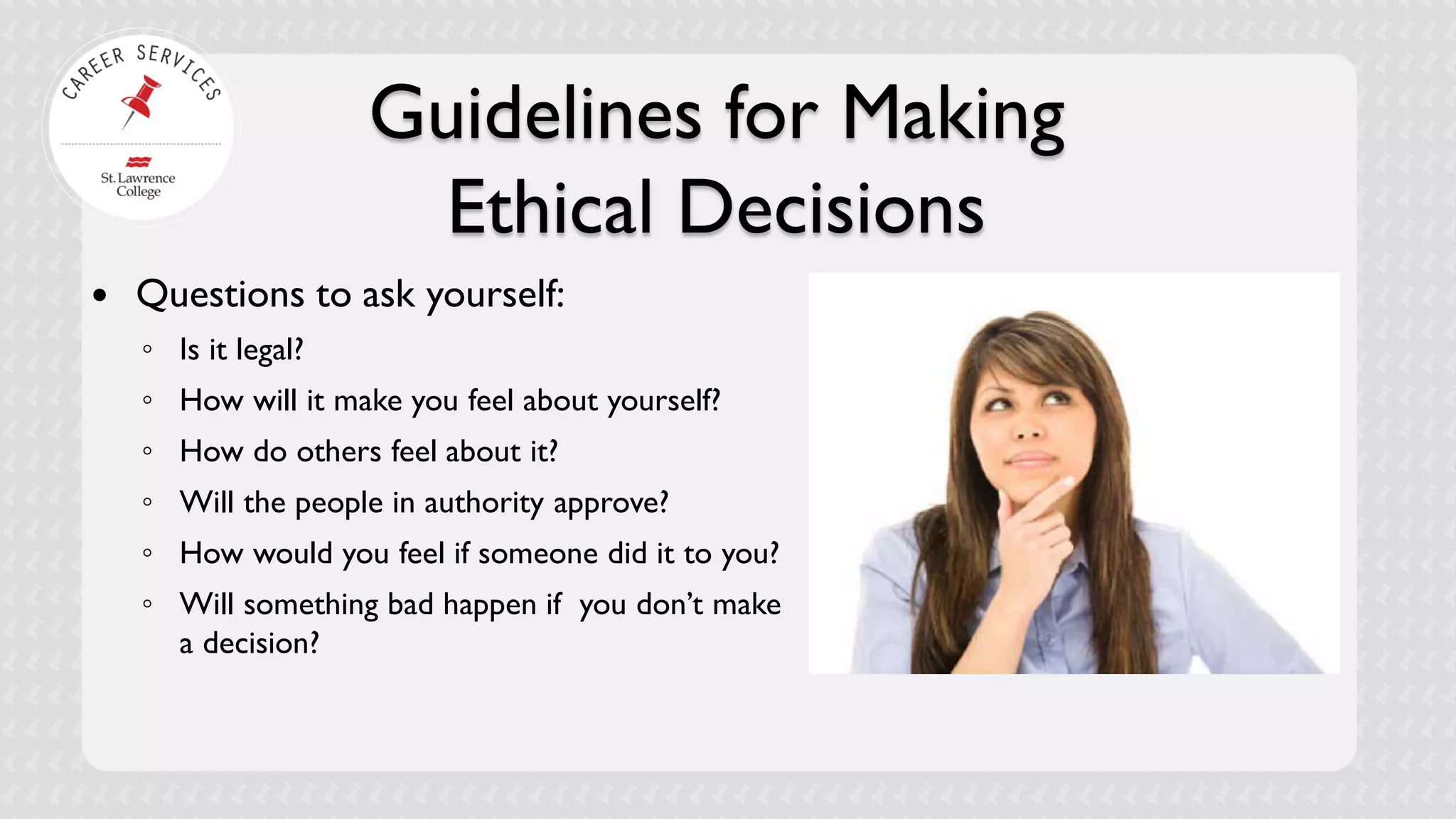 CAREER SERVICES

St. Lawrence College

Guidelines for Making Ethical Decisions

• Questions to ask yourself:
  ◦ Is it legal?
  ◦ How will it make you feel about yourself?
  ◦ How do others feel about it?
  ◦ Will the people in authority approve?
  ◦ How would you feel if someone did it to you?
  ◦ Will something bad happen if you don't make a decision?